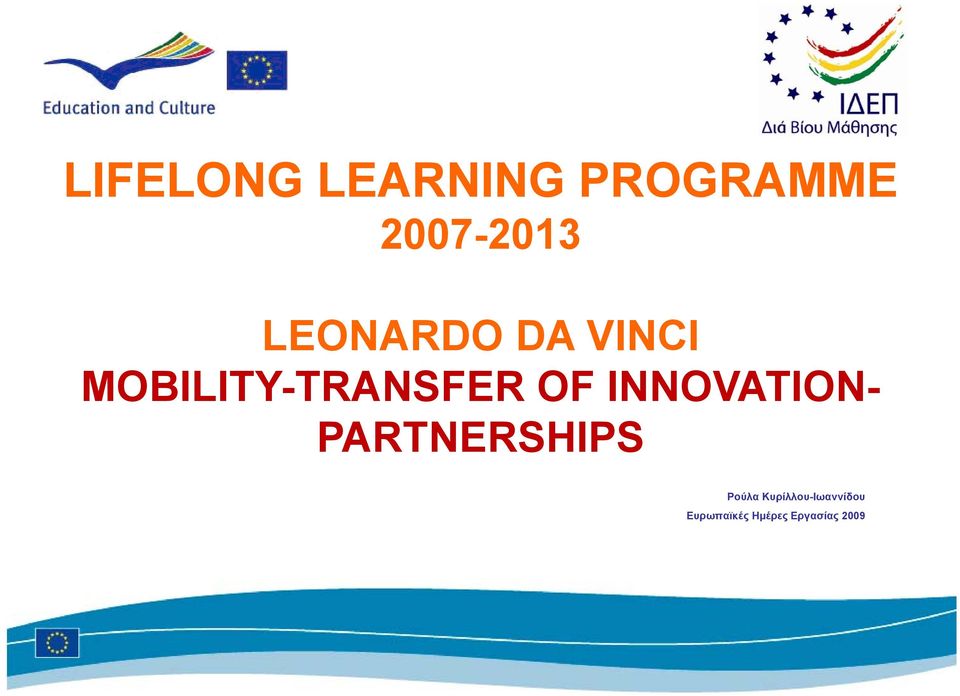 Education and Culture

ΙΔΕΠ
Διά Βίου Μάθησης

LIFELONG LEARNING PROGRAMME
2007-2013

LEONARDO DA VINCI
MOBILITY-TRANSFER OF INNOVATION-PARTNERSHIPS

Ρούλα Κυρίλλου-Ιωαννίδου
Ευρωπαϊκές Ημέρες Εργασίας 2009